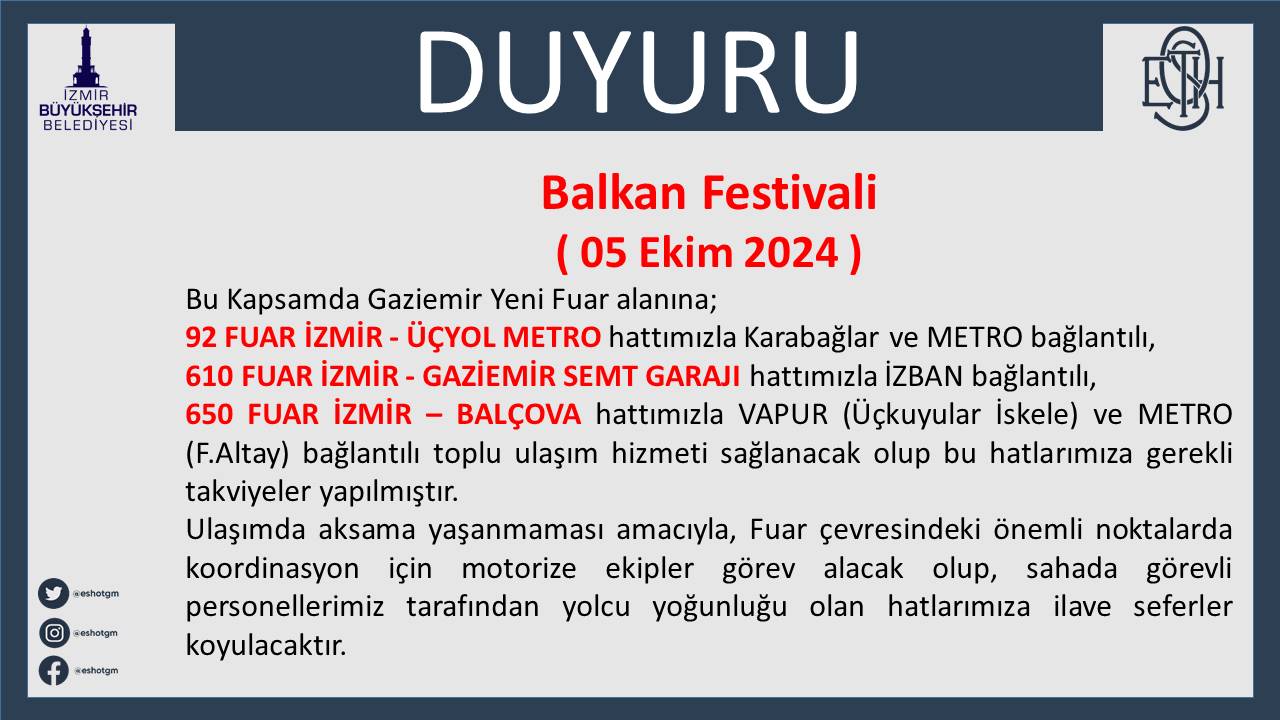 İZMİR BÜYÜKŞEHİR BELEDİYESİ

DUYURU

ESHOT

Balkan Festivali
( 05 Ekim 2024 )

Bu Kapsamda Gaziemir Yeni Fuar alanına;
92 FUAR İZMİR - ÜÇYOL METRO hattımızla Karabağlar ve METRO bağlantılı,
610 FUAR İZMİR - GAZİEMİR SEMT GARAJI hattımızla İZBAN bağlantılı,
650 FUAR İZMİR – BALÇOVA hattımızla VAPUR (Üçkuyular İskele) ve METRO (F.Altay) bağlantılı toplu ulaşım hizmeti sağlanacak olup bu hatlarımıza gerekli takviyeler yapılmıştır.
Ulaşımda aksama yaşanmaması amacıyla, Fuar çevresindeki önemli noktalarda koordinasyon için motorize ekipler görev alacak olup, sahada görevli personellerimiz tarafından yolcu yoğunluğu olan hatlarımıza ilave seferler koyulacaktır.

@eshotgm
@eshotgm
@eshotgm